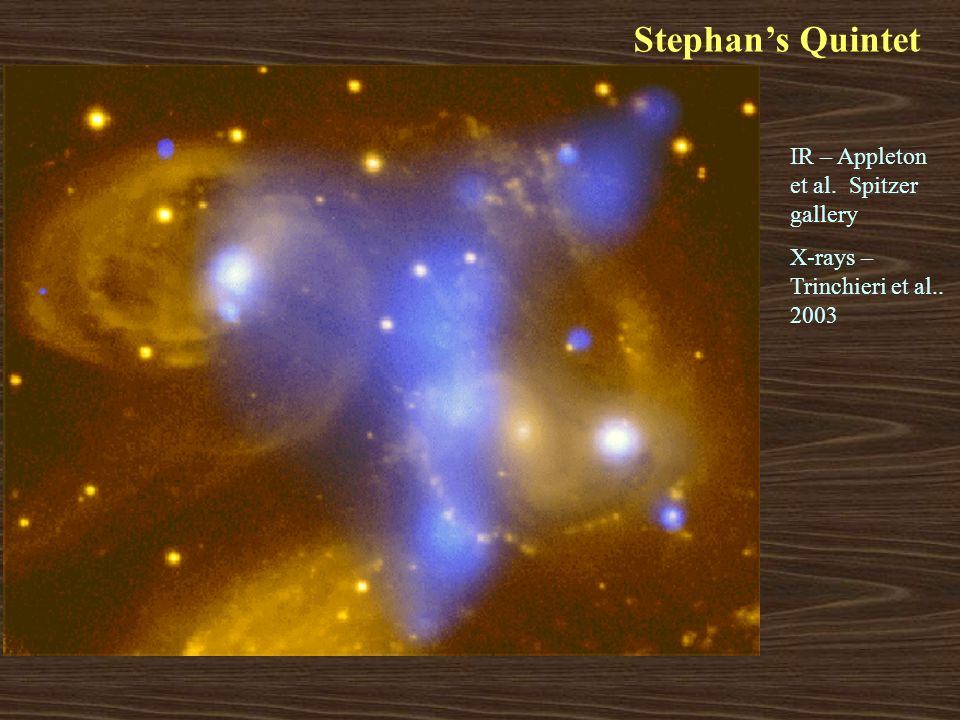 Stephan's Quintet

IR – Appleton et al. Spitzer gallery

X-rays – Trinchieri et al.. 2003